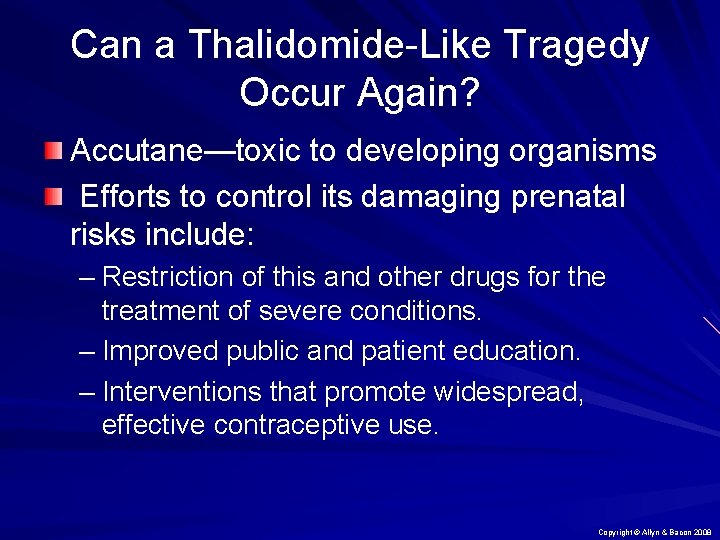 Can a Thalidomide-Like Tragedy Occur Again?

Accutane—toxic to developing organisms

Efforts to control its damaging prenatal risks include:

– Restriction of this and other drugs for the treatment of severe conditions.

– Improved public and patient education.

– Interventions that promote widespread, effective contraceptive use.

Copyright © Allyn & Bacon 2009